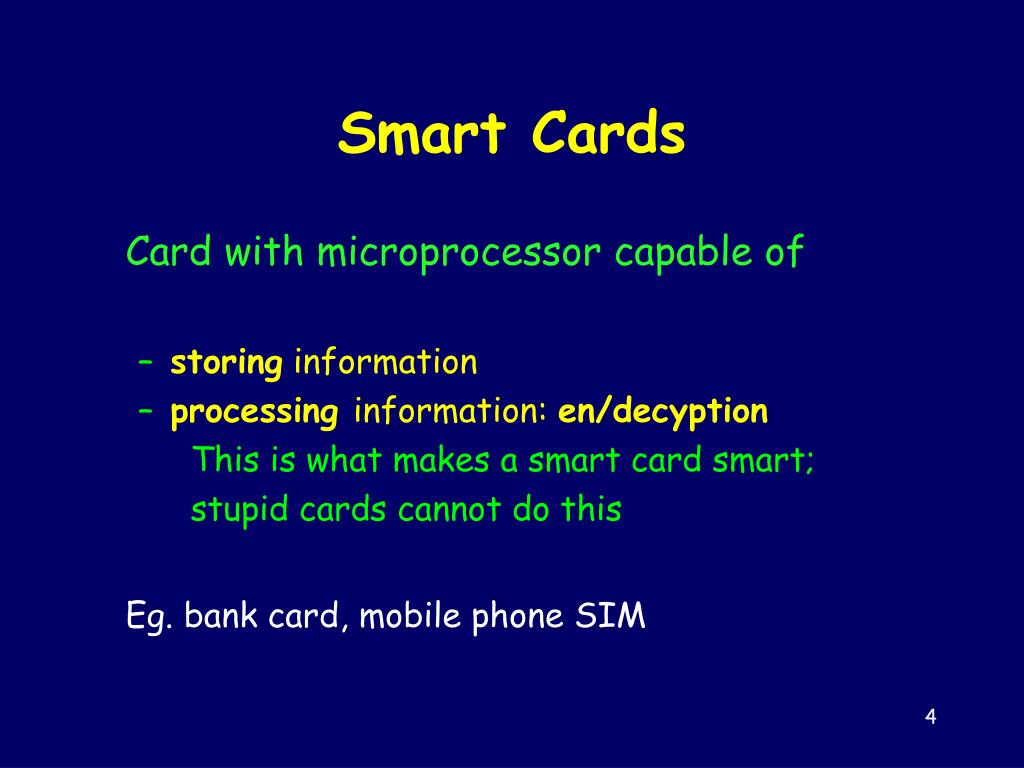 Smart Cards

Card with microprocessor capable of

– storing information
– processing information: en/decyption
This is what makes a smart card smart; stupid cards cannot do this

Eg. bank card, mobile phone SIM

4